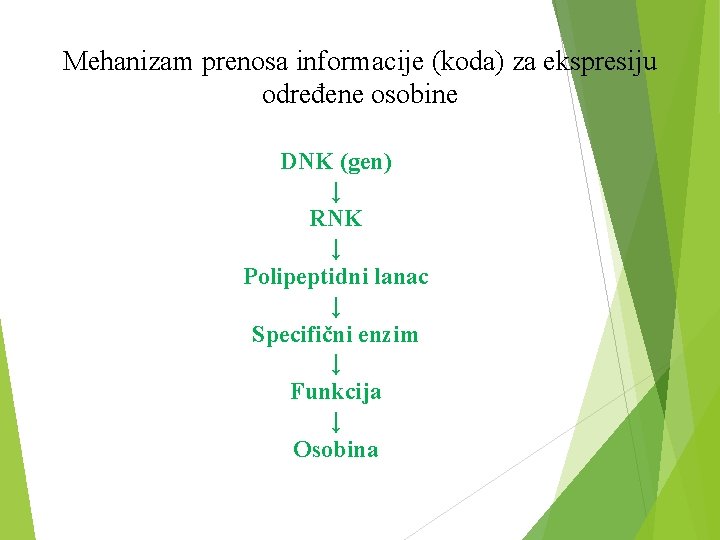 Mehanizam prenosa informacije (koda) za ekspresiju određene osobine

DNK (gen)
↓
RNK
↓
Polipeptidni lanac
↓
Specifični enzim
↓
Funkcija
↓
Osobina